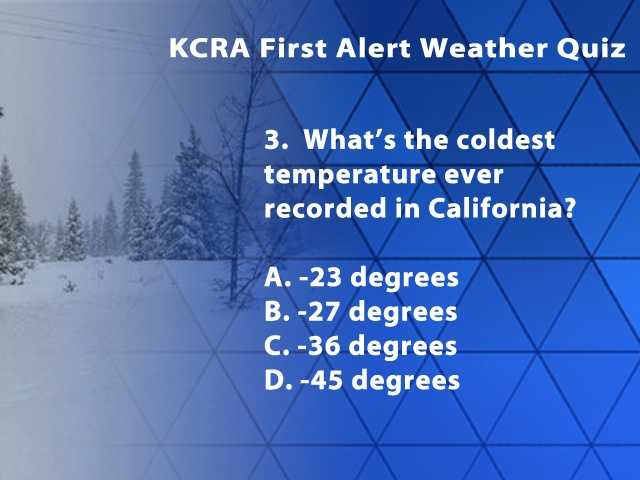 KCRA First Alert Weather Quiz

3. What's the coldest temperature ever recorded in California?

A. -23 degrees
B. -27 degrees
C. -36 degrees
D. -45 degrees